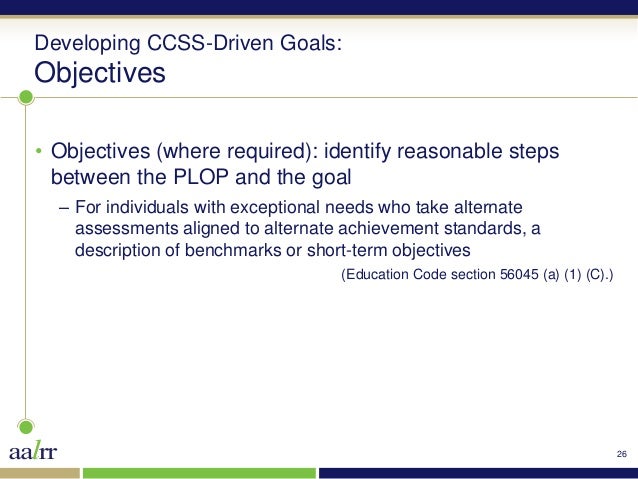 Developing CCSS-Driven Goals:
Objectives

• Objectives (where required): identify reasonable steps between the PLOP and the goal

– For individuals with exceptional needs who take alternate assessments aligned to alternate achievement standards, a description of benchmarks or short-term objectives

(Education Code section 56045 (a) (1) (C).)

aalrr

26